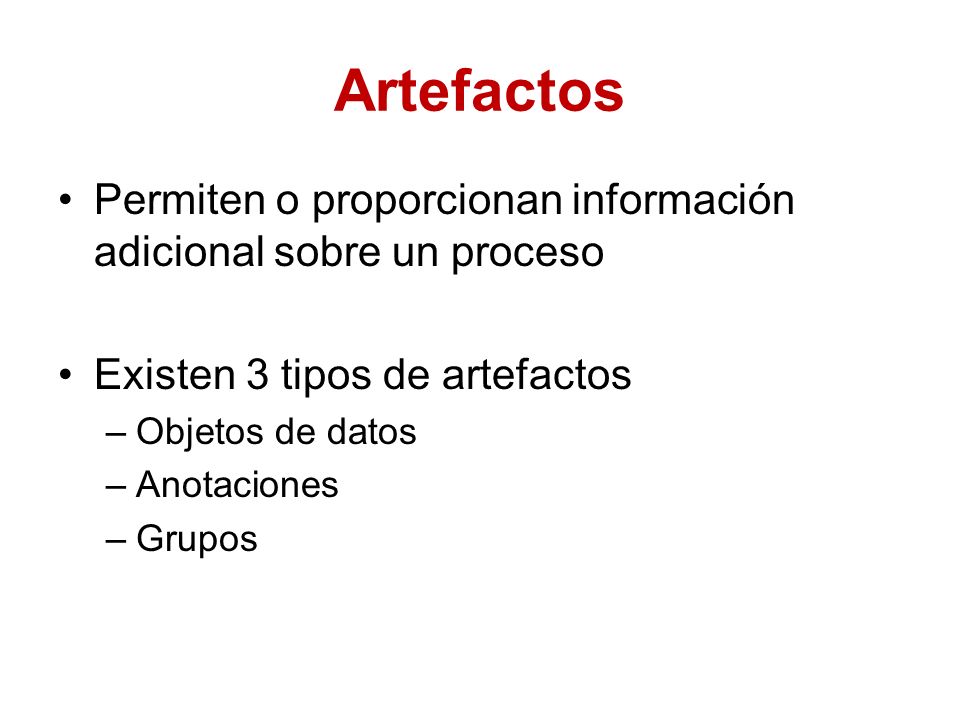 Artefactos

• Permiten o proporcionan información adicional sobre un proceso

• Existen 3 tipos de artefactos
– Objetos de datos
– Anotaciones
– Grupos